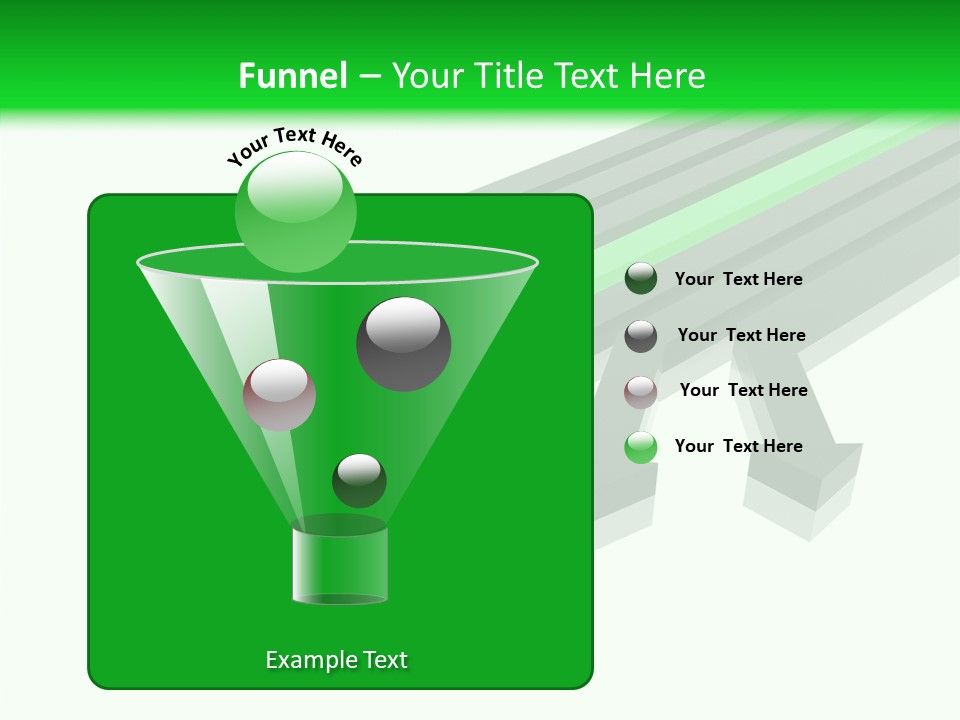 Funnel – Your Title Text Here

Your Text Here

Your Text Here

Your Text Here

Your Text Here

Your Text Here

Example Text